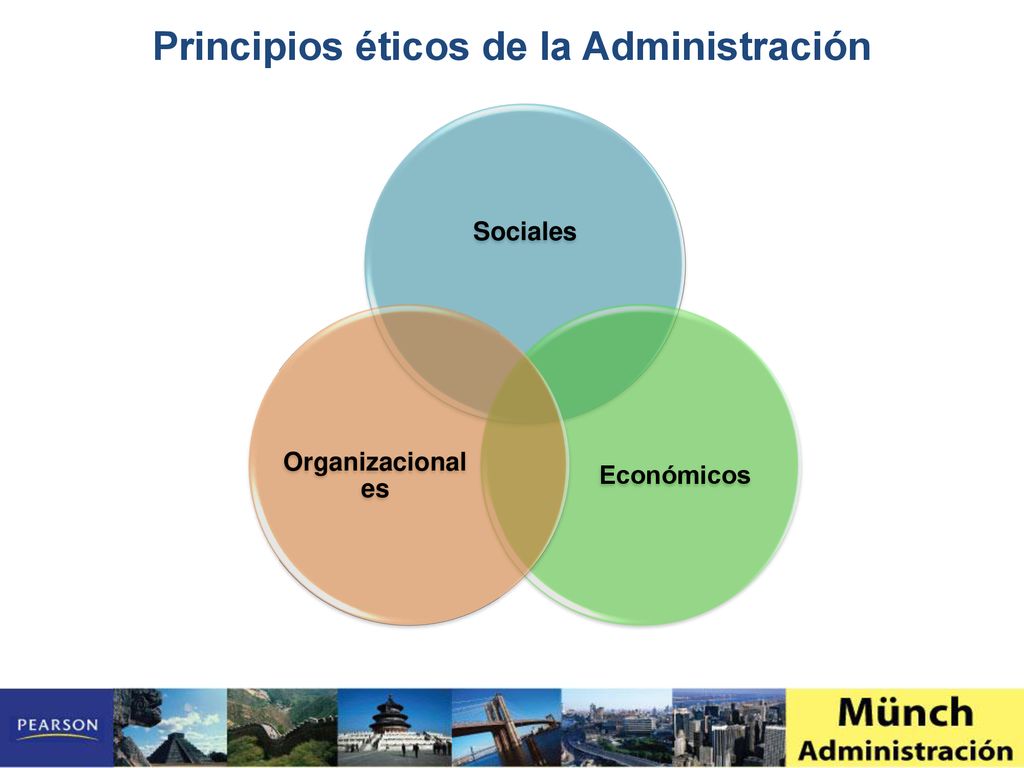 Principios éticos de la Administración

Sociales

Organizacionales

Económicos

PEARSON

Münch
Administración